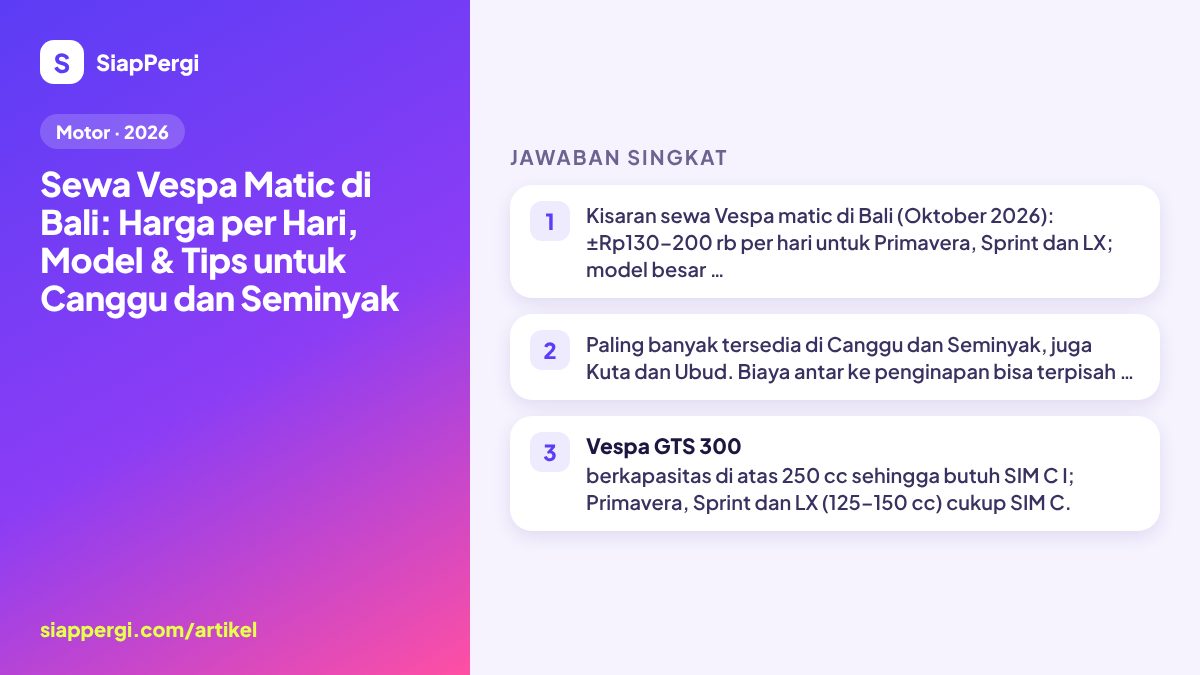 S

SiapPergi

Motor · 2026

Sewa Vespa Matic di Bali: Harga per Hari, Model & Tips untuk Canggu dan Seminyak

siappergi.com/artikel

JAWABAN SINGKAT

1

Kisaran sewa Vespa matic di Bali (Oktober 2026): ±Rp130–200 rb per hari untuk Primavera, Sprint dan LX; model besar …

2

Paling banyak tersedia di Canggu dan Seminyak, juga Kuta dan Ubud. Biaya antar ke penginapan bisa terpisah …

3

Vespa GTS 300

berkapasitas di atas 250 cc sehingga butuh SIM C I; Primavera, Sprint dan LX (125–150 cc) cukup SIM C.